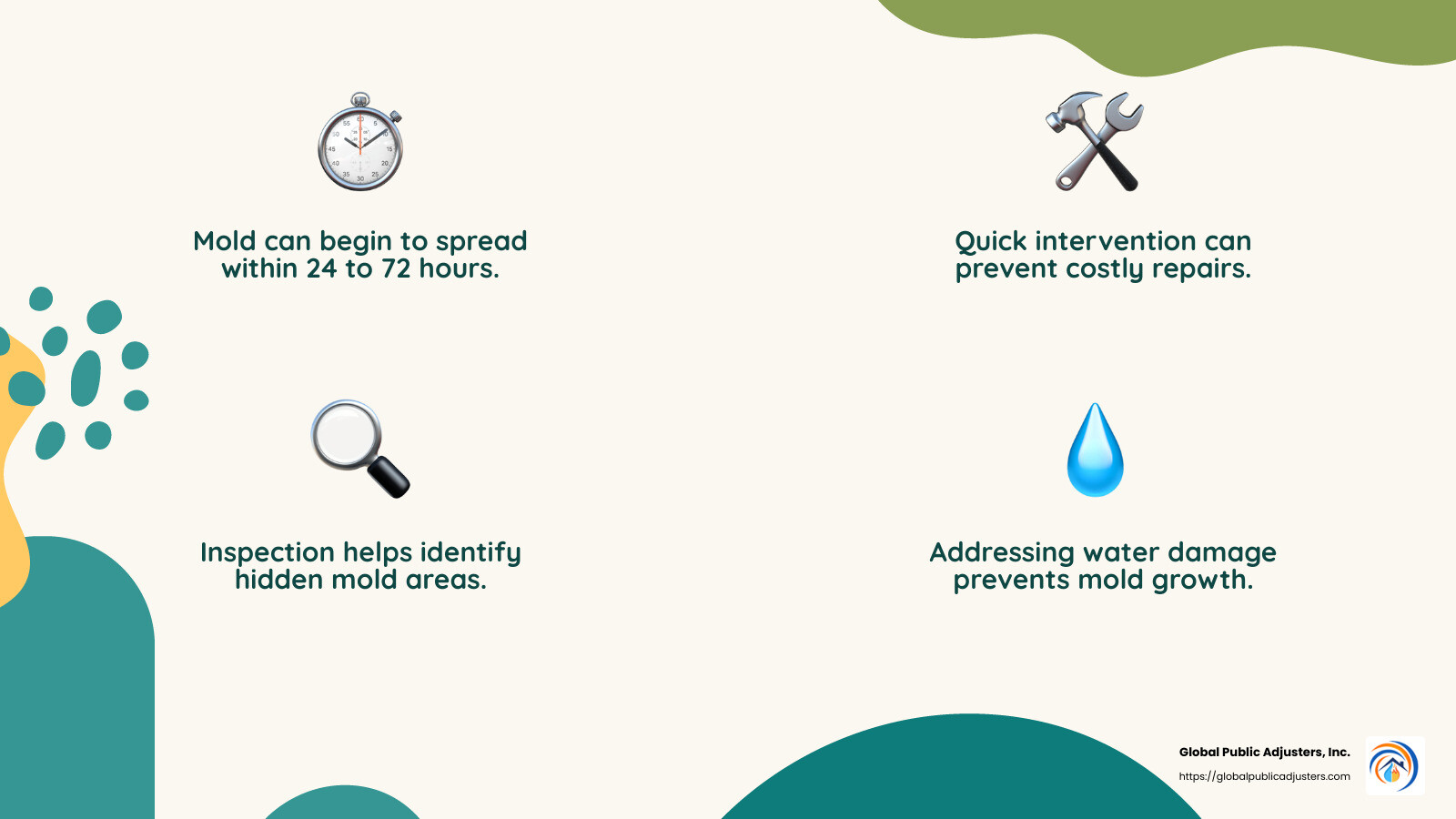 Mold can begin to spread within 24 to 72 hours.

Quick intervention can prevent costly repairs.

Inspection helps identify hidden mold areas.

Addressing water damage prevents mold growth.

Global Public Adjusters, Inc.
https://globalpublicadjusters.com